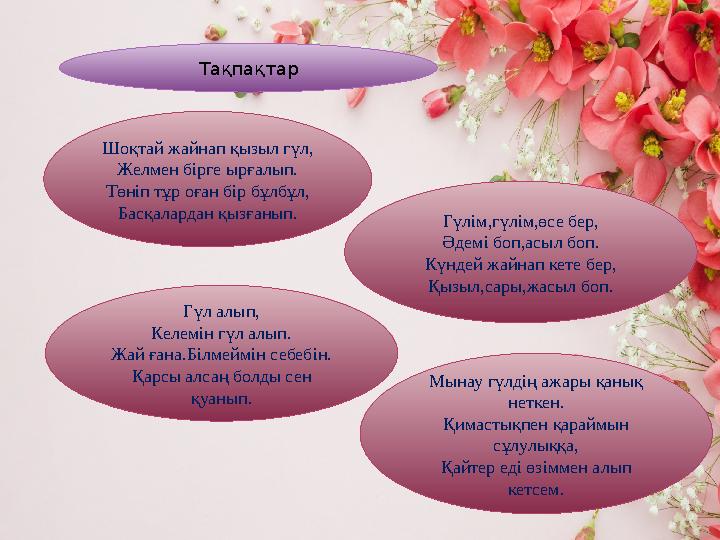 Тақпақтар

Шоқтай жайнап қызыл гүл,
Желмен бірге ырғалып.
Төніп тұр оған бір бұлбұл,
Басқалардан қызғанып.

Гүлім,гүлім,өсе бер,
Әдемі боп,асыл боп.
Күндей жайнап кете бер,
Қызыл,сары,жасыл боп.

Гүл алып,
Келемін гүл алып.
Жай ғана.Білмеймін себебін.
Қарсы алсаң болды сен қуанып.

Мынау гүлдің ажары қанық неткен.
Қимастықпен қараймын сұлулыққа,
Қайтер еді өзіммен алып кетсем.